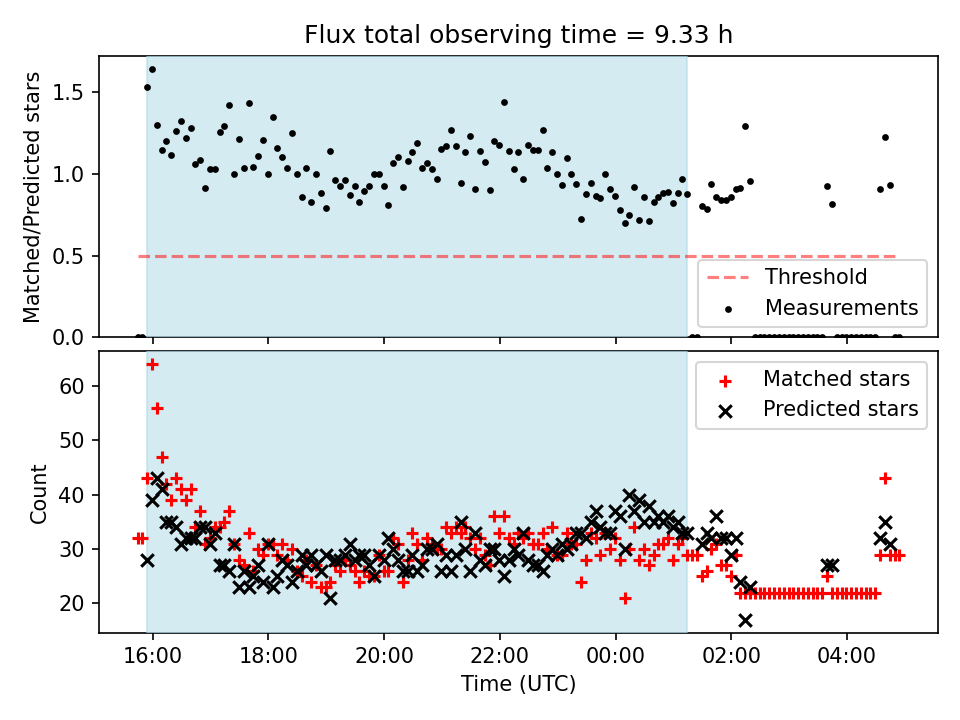 Flux total observing time = 9.33 h

Matched/Predicted stars

1.5
1.0
0.5
0.0

Threshold
Measurements

Count

60
50
40
30
20

Matched stars
Predicted stars

16:00
18:00
20:00
22:00
00:00
02:00
04:00

Time (UTC)